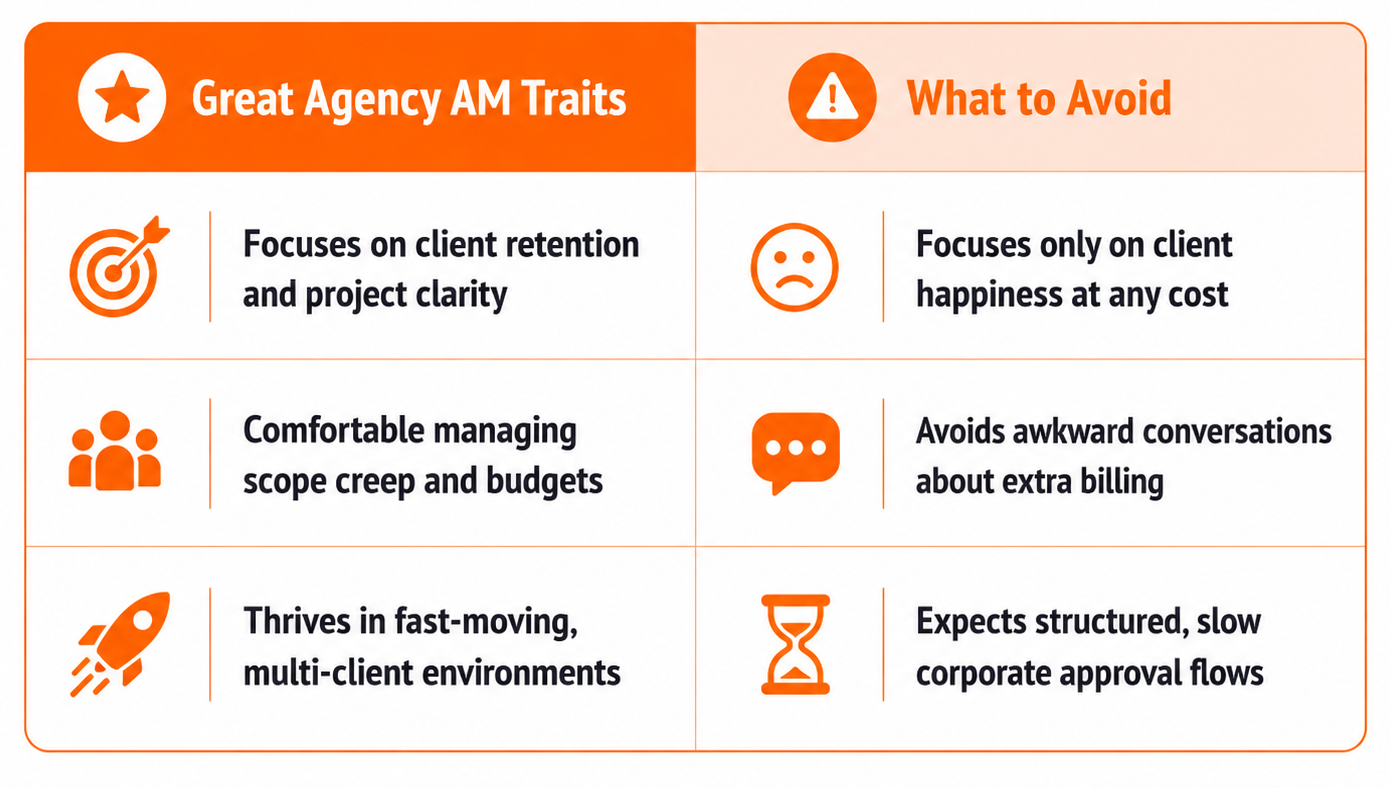 | Great Agency AM Traits | What to Avoid |
|---|---|
| Focuses on client retention and project clarity | Focuses only on client happiness at any cost |
| Comfortable managing scope creep and budgets | Avoids awkward conversations about extra billing |
| Thrives in fast-moving, multi-client environments | Expects structured, slow corporate approval flows |